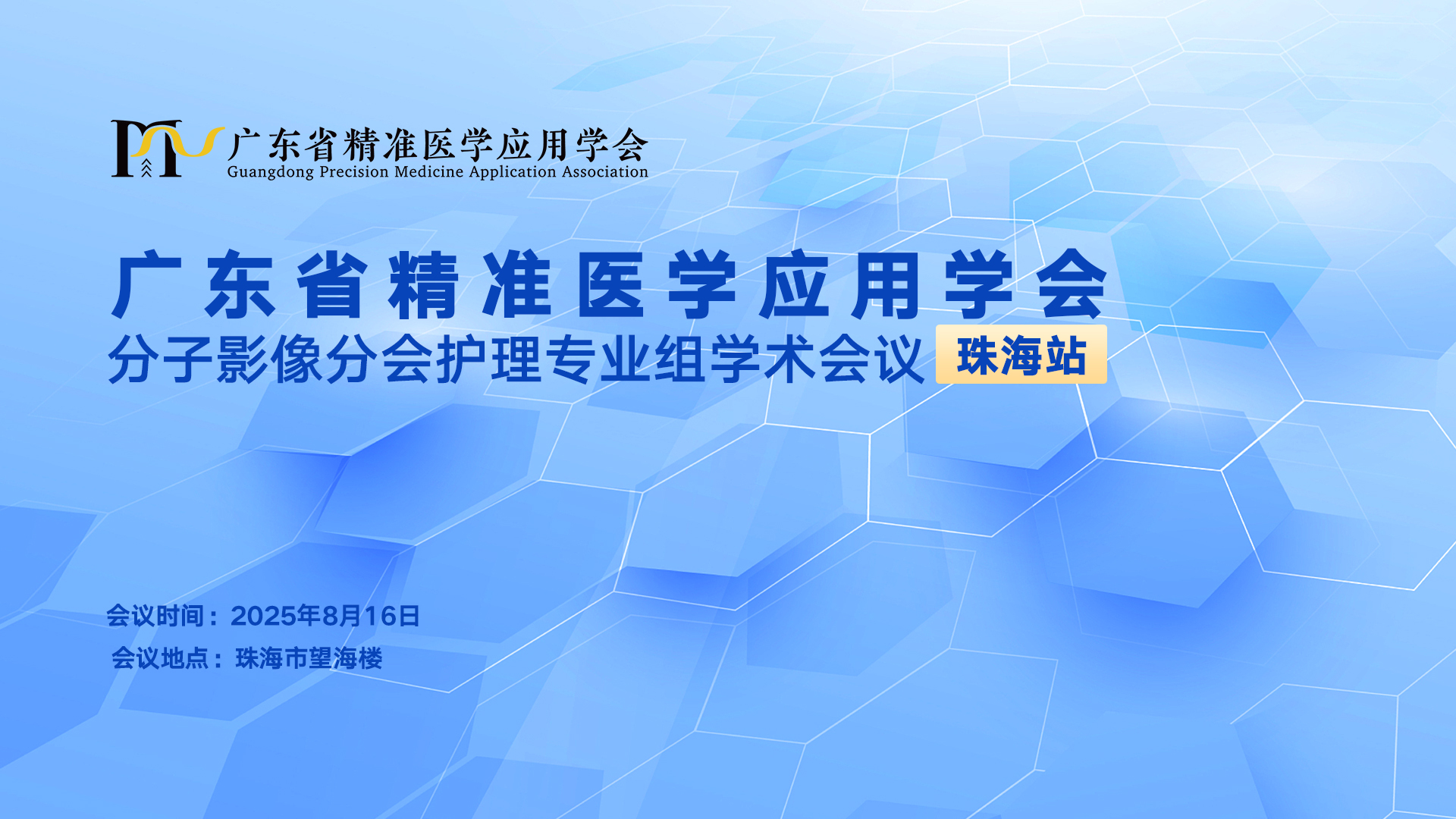 广东省精准医学应用学会
Guangdong Precision Medicine Application Association

广东省精准医学应用学会
分子影像分会护理专业组学术会议 珠海站

会议时间：2025年8月16日
会议地点：珠海市望海楼